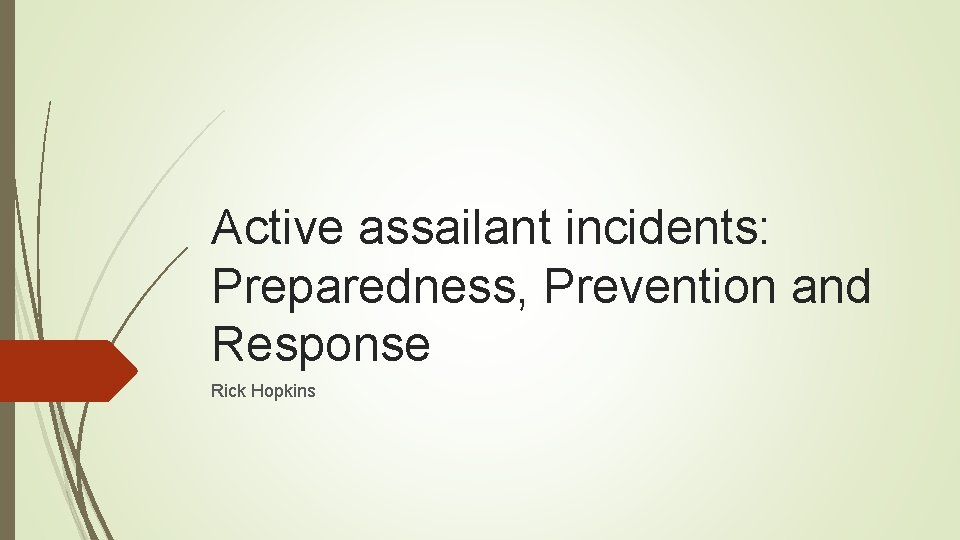 Active assailant incidents: Preparedness, Prevention and Response

Rick Hopkins